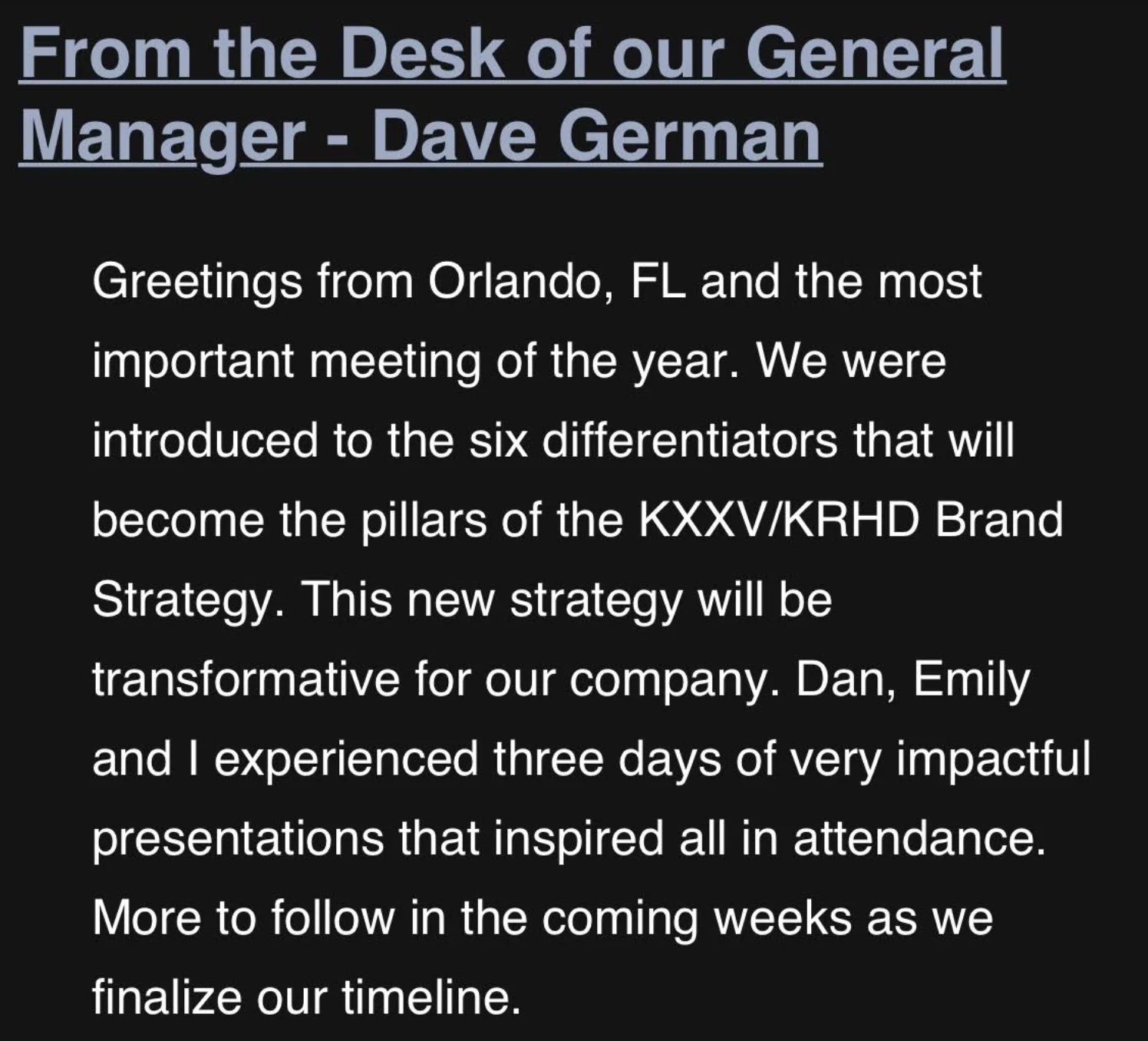 From the Desk of our General Manager - Dave German

Greetings from Orlando, FL and the most important meeting of the year. We were introduced to the six differentiators that will become the pillars of the KXXV/KRHD Brand Strategy. This new strategy will be transformative for our company. Dan, Emily and I experienced three days of very impactful presentations that inspired all in attendance. More to follow in the coming weeks as we finalize our timeline.